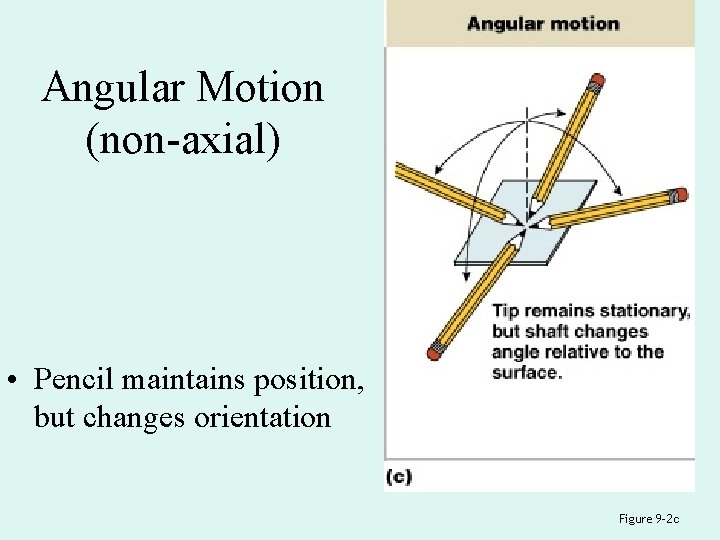 Angular Motion
(non-axial)

• Pencil maintains position, but changes orientation

Angular motion

Tip remains stationary, but shaft changes angle relative to the surface.

(c)

Figure 9-2c